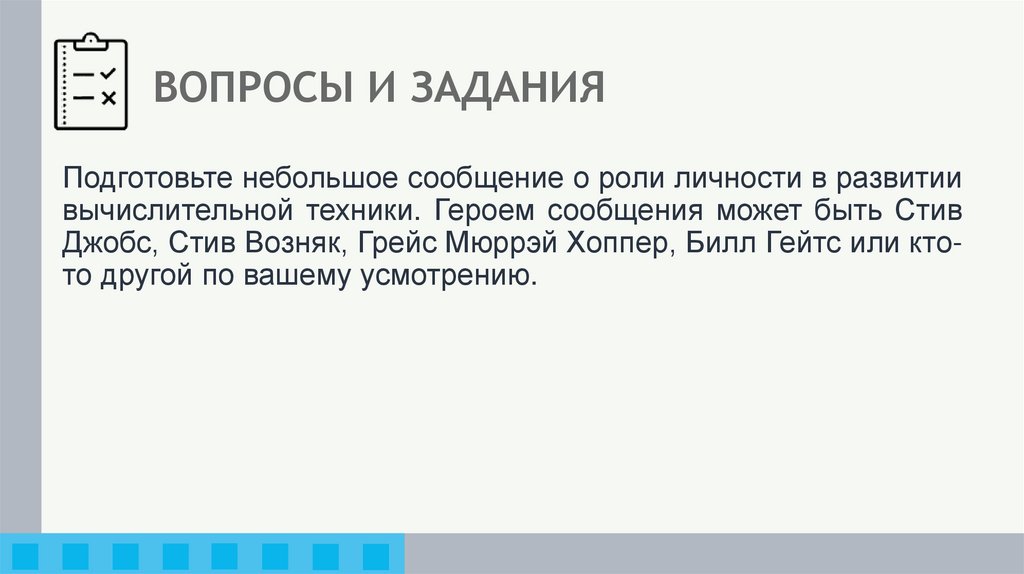 ВОПРОСЫ И ЗАДАНИЯ

Подготовьте небольшое сообщение о роли личности в развитии вычислительной техники. Героем сообщения может быть Стив Джобс, Стив Возняк, Грейс Мюррэй Хоппер, Билл Гейтс или кто-то другой по вашему усмотрению.